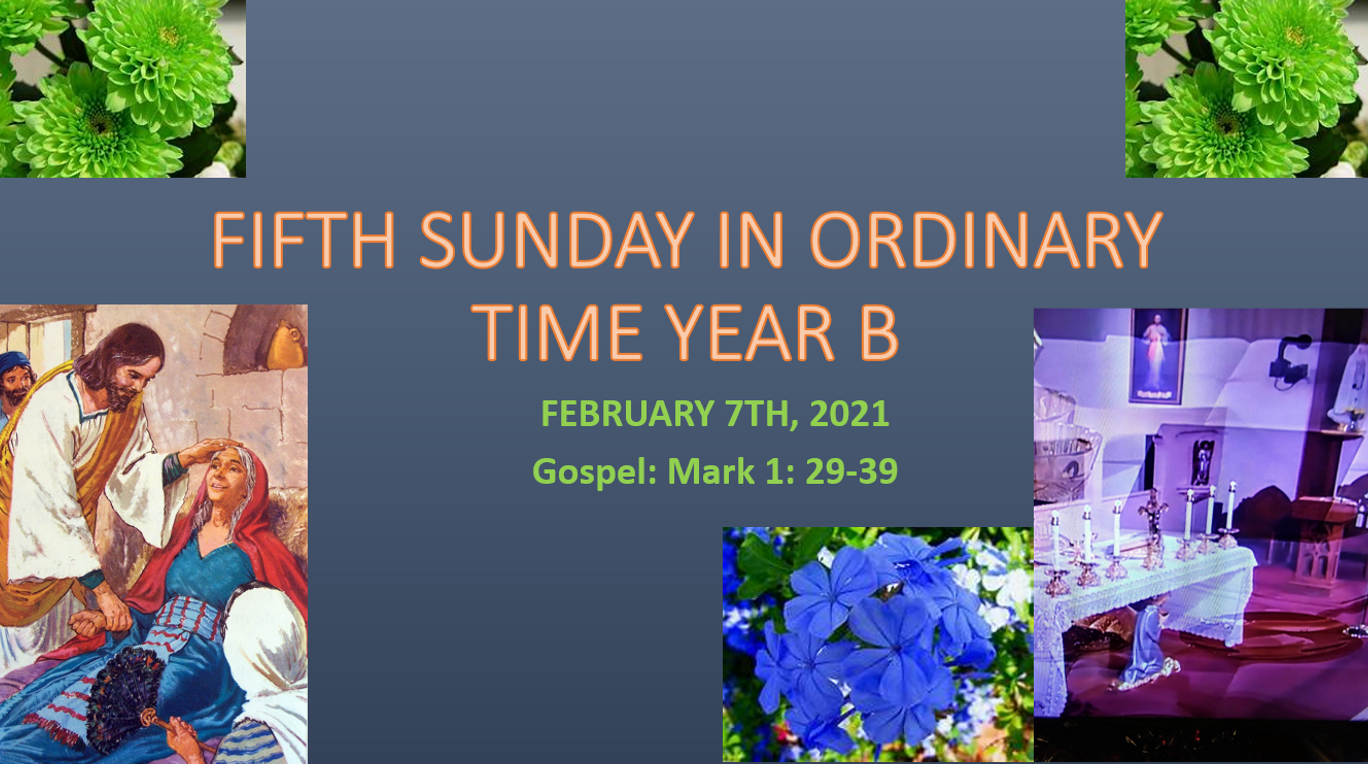 FIFTH SUNDAY IN ORDINARY TIME YEAR B

FEBRUARY 7TH, 2021

Gospel: Mark 1: 29-39